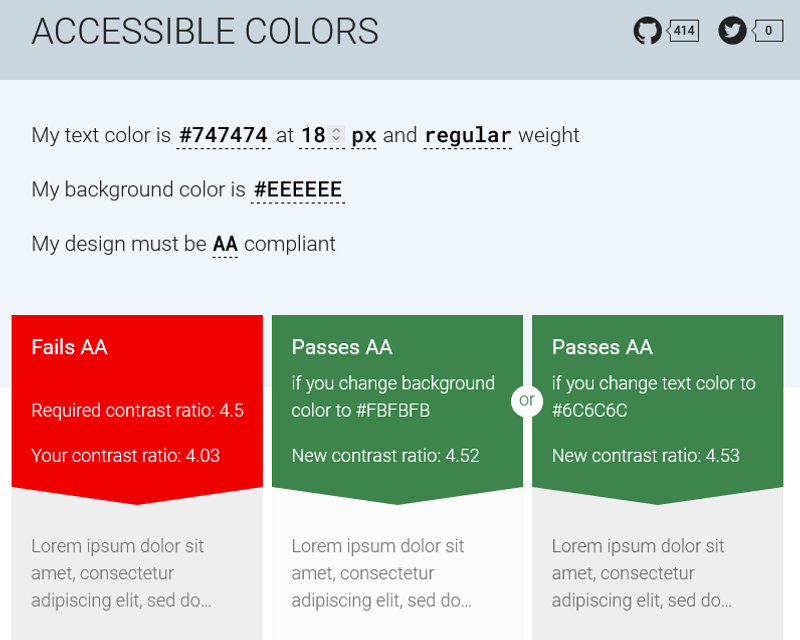 ACCESSIBLE COLORS

414

0

My text color is #747474 at 18 px and regular weight

My background color is #EEEEEE

My design must be AA compliant

Fails AA

Required contrast ratio: 4.5

Your contrast ratio: 4.03

Lorem ipsum dolor sit amet, consectetur adipiscing elit, sed do...

Passes AA

if you change background color to #FBFBFB

New contrast ratio: 4.52

Lorem ipsum dolor sit amet, consectetur adipiscing elit, sed do...

or

Passes AA

if you change text color to #6C6C6C

New contrast ratio: 4.53

Lorem ipsum dolor sit amet, consectetur adipiscing elit, sed do...